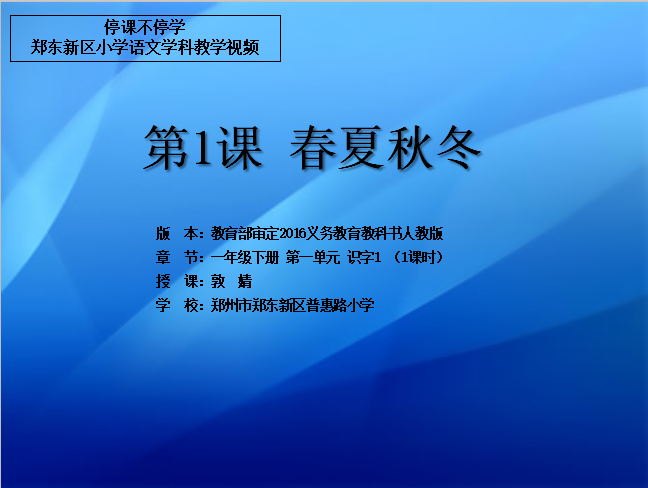 停课不停学
郑东新区小学语文学科教学视频

第1课 春夏秋冬

版　本：教育部审定2016义务教育教科书人教版
章　节：一年级下册 第一单元 识字1 （1课时）
授　课：敦　婧
学　校：郑州市郑东新区普惠路小学